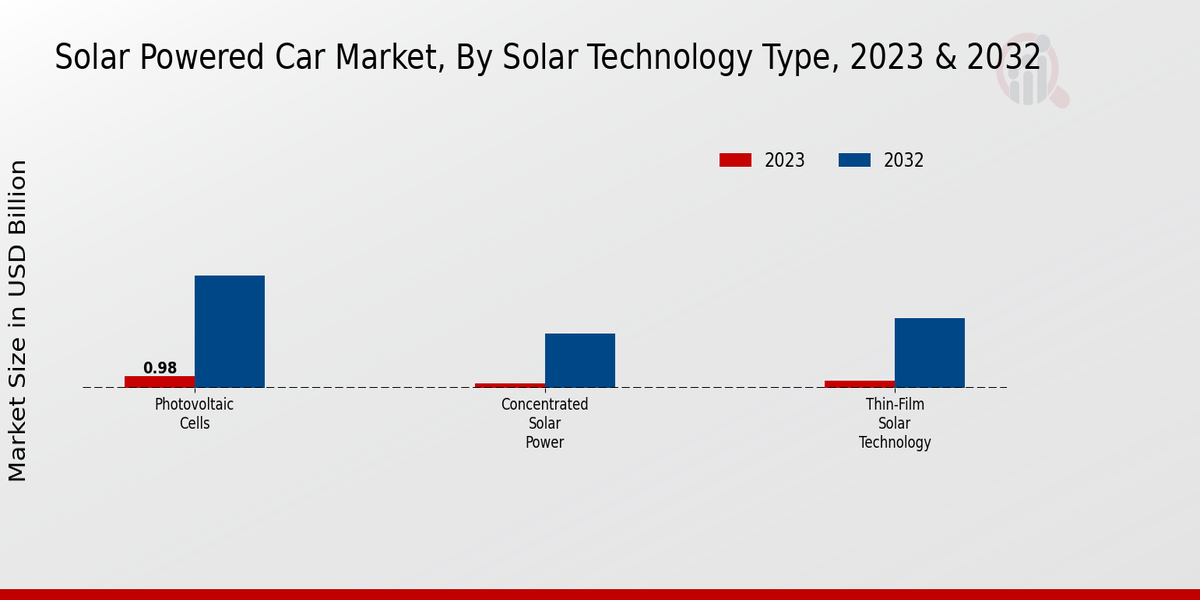 Solar Powered Car Market, By Solar Technology Type, 2023 & 2032

2023
2032

Market Size in USD Billion

0.98

Photovoltaic Cells

Concentrated Solar Power

Thin-Film Solar Technology